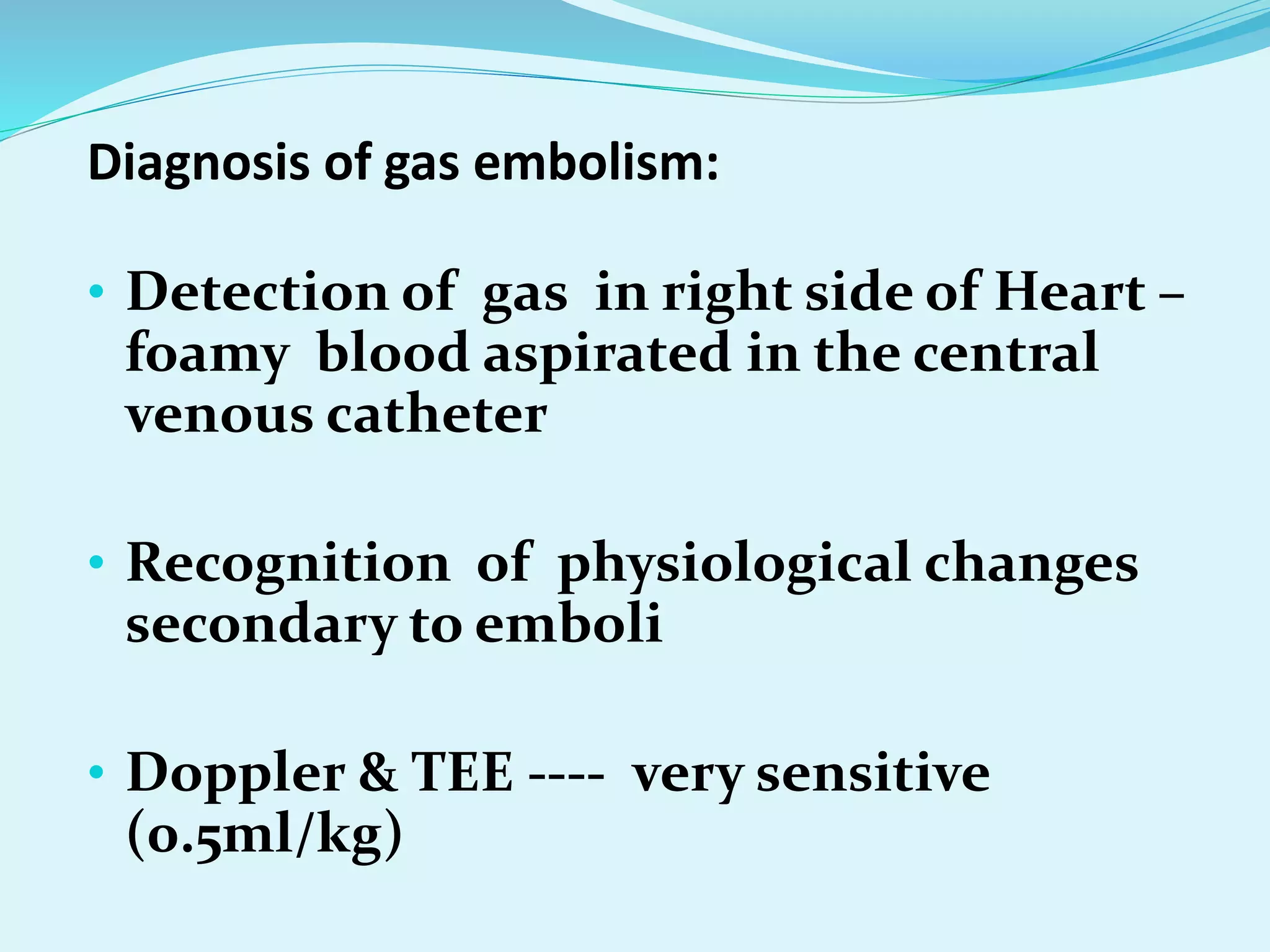 Diagnosis of gas embolism:

• Detection of gas in right side of Heart – foamy blood aspirated in the central venous catheter

• Recognition of physiological changes secondary to emboli

• Doppler & TEE ---- very sensitive (0.5ml/kg)